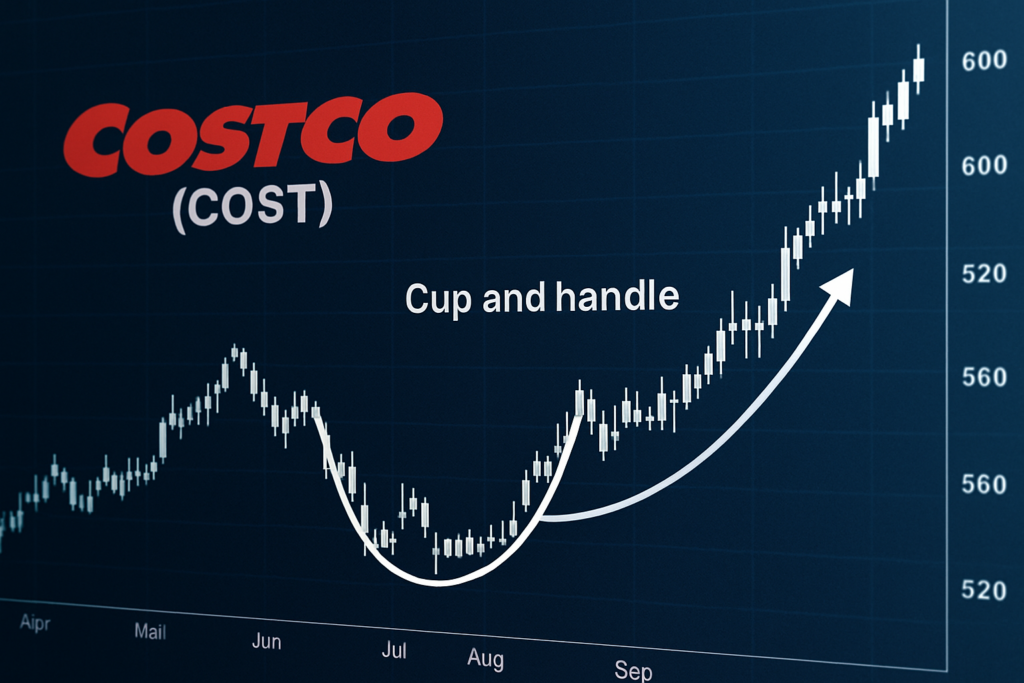 COSTCO
(COST)

Cup and handle

600
600
520
560
560
520

Aipr
Mail
Jun
Jul
Aug
Sep